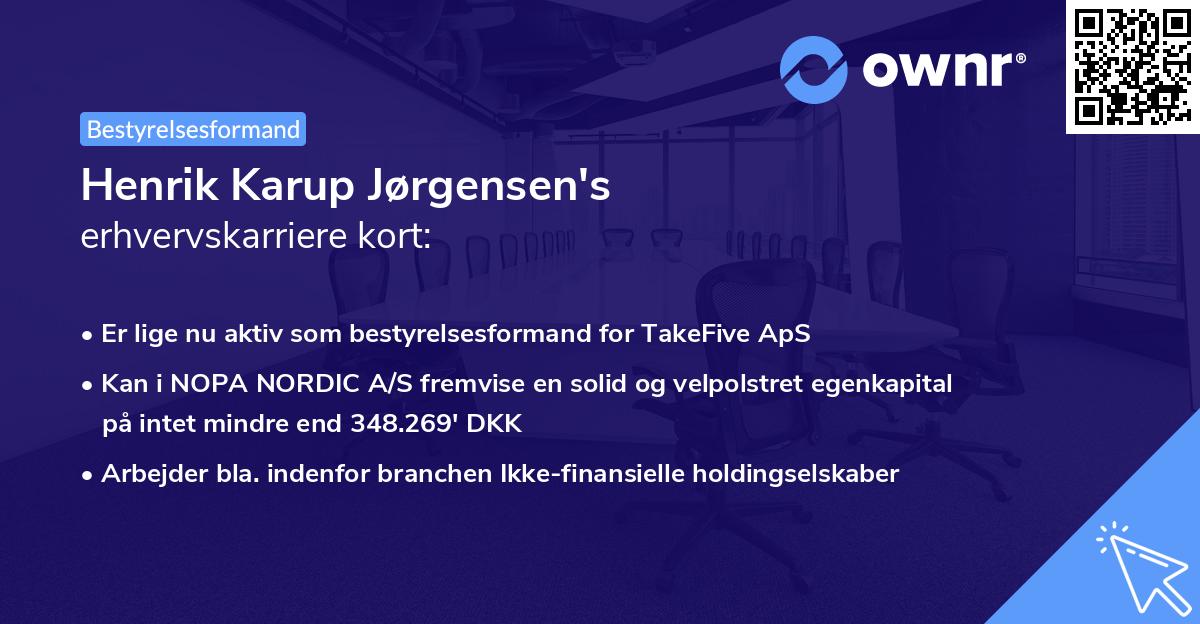 ownr®

Bestyrelsesformand

Henrik Karup Jørgensen's
erhvervskarriere kort:

• Er lige nu aktiv som bestyrelsesformand for TakeFive ApS
• Kan i NOPA NORDIC A/S fremvise en solid og velpolstret egenkapital på intet mindre end 348.269' DKK
• Arbejder bla. indenfor branchen Ikke-finansielle holdingselskaber